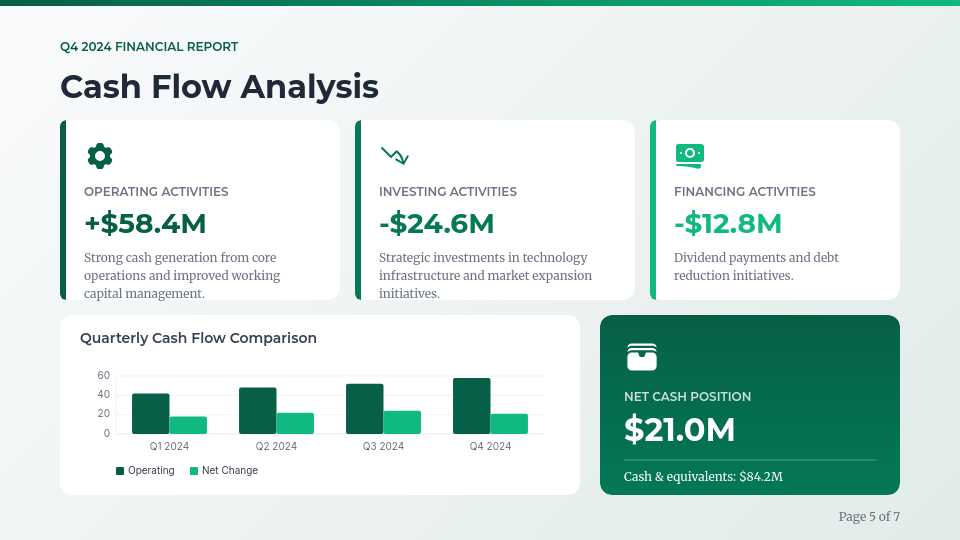 Q4 2024 FINANCIAL REPORT

Cash Flow Analysis

OPERATING ACTIVITIES

+$58.4M

Strong cash generation from core operations and improved working capital management.

INVESTING ACTIVITIES

-$24.6M

Strategic investments in technology infrastructure and market expansion initiatives.

FINANCING ACTIVITIES

-$12.8M

Dividend payments and debt reduction initiatives.

Quarterly Cash Flow Comparison

60
40
20
0

Q1 2024
Q2 2024
Q3 2024
Q4 2024

Operating
Net Change

NET CASH POSITION

$21.0M

Cash & equivalents: $84.2M

Page 5 of 7